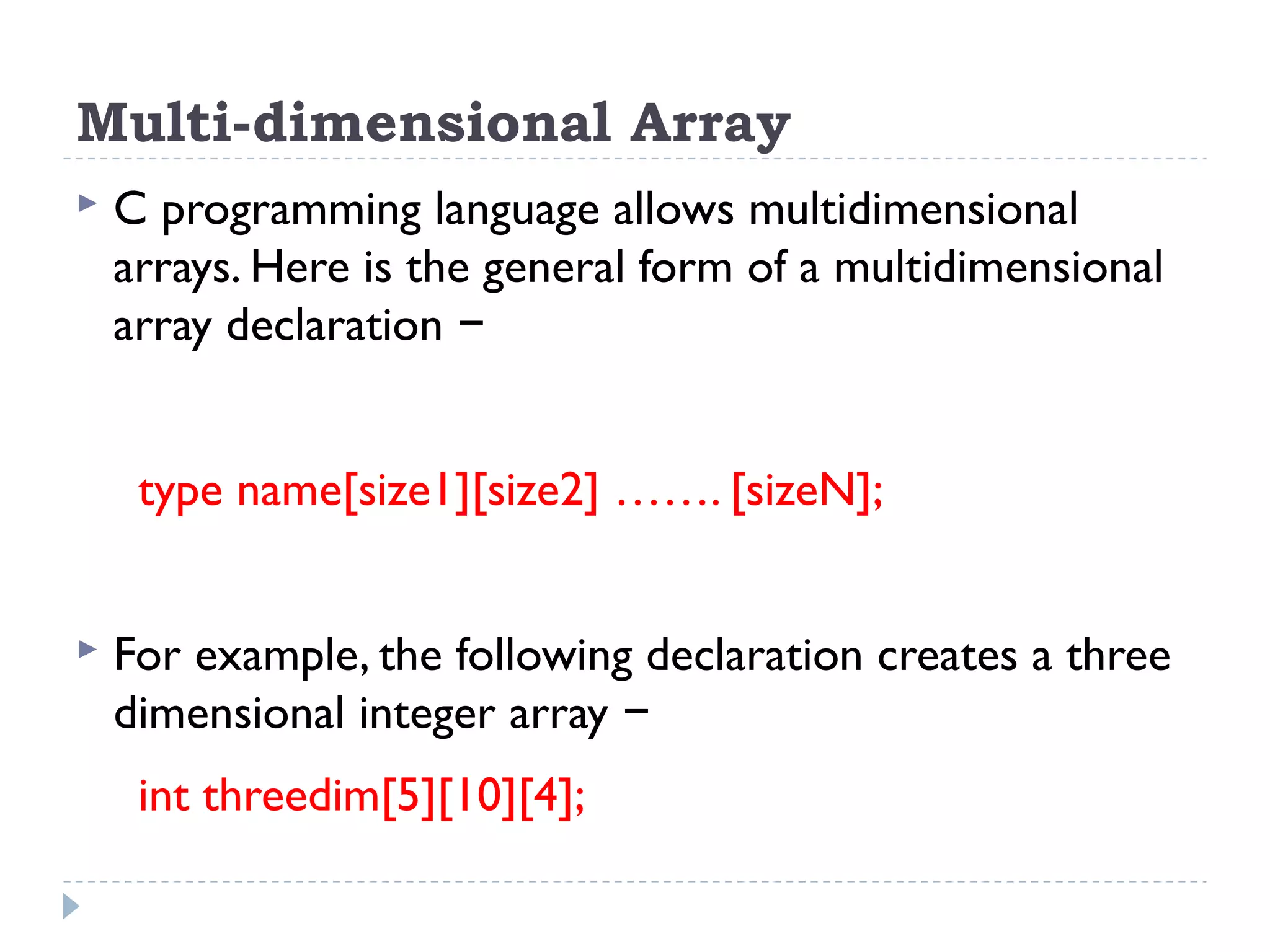 Multi-dimensional Array

C programming language allows multidimensional arrays. Here is the general form of a multidimensional array declaration −

type name[size1][size2] ……. [sizeN];

For example, the following declaration creates a three dimensional integer array −

int threedim[5][10][4];